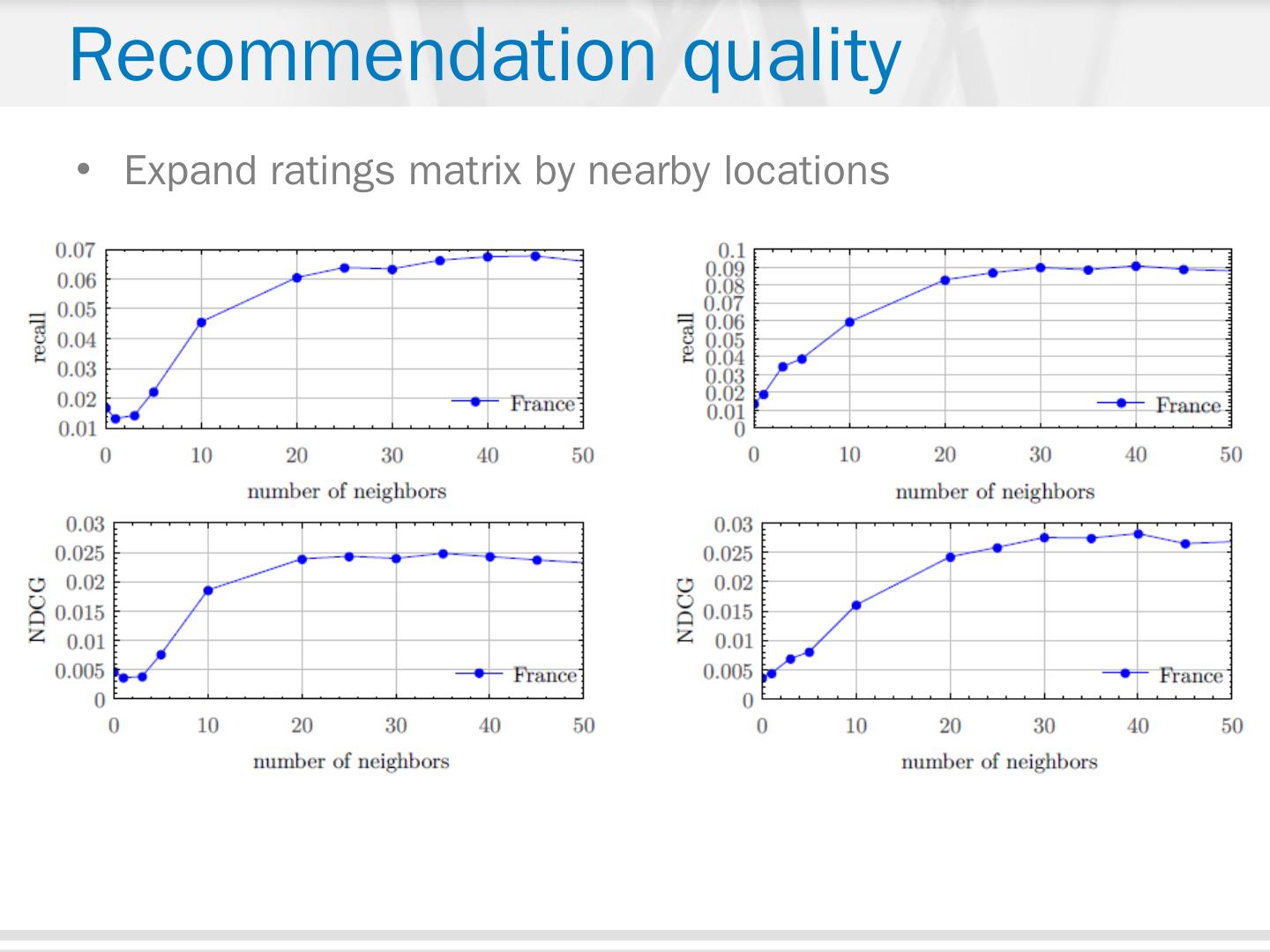 Recommendation quality

• Expand ratings matrix by nearby locations

0.07
0.06
0.05
0.04
0.03
0.02
0.01
recall
France
0
10
20
30
40
50
number of neighbors

0.1
0.09
0.08
0.07
0.06
0.05
0.04
0.03
0.02
0.01
0
recall
France
0
10
20
30
40
50
number of neighbors

0.03
0.025
0.02
0.015
0.01
0.005
0
NDCG
France
0
10
20
30
40
50
number of neighbors

0.03
0.025
0.02
0.015
0.01
0.005
0
NDCG
France
0
10
20
30
40
50
number of neighbors